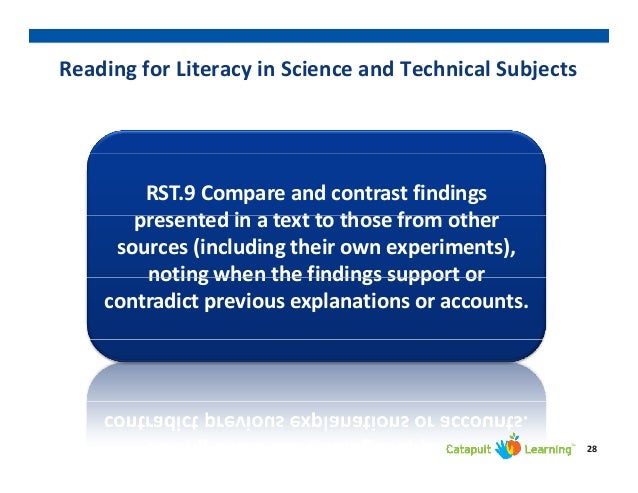 Reading for Literacy in Science and Technical Subjects

RST.9 Compare and contrast findings presented in a text to those from other sources (including their own experiments), noting when the findings support or contradict previous explanations or accounts.

Catapult Learning™ 28